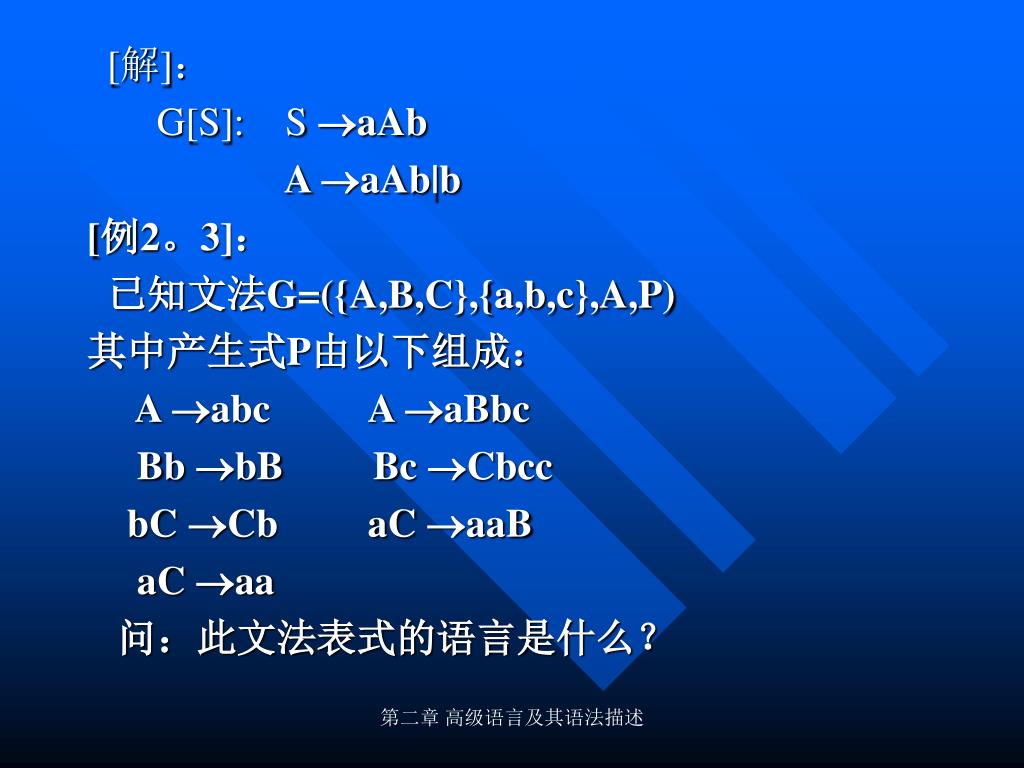 [解]：

G[S]: $S \rightarrow aAb$

$A \rightarrow aAb|b$

[例2。3]：

已知文法G=({A,B,C},{a,b,c},A,P)

其中产生式P由以下组成：

$A \rightarrow abc$ $A \rightarrow aBbc$

$Bb \rightarrow bB$ $Bc \rightarrow Cbcc$

$bC \rightarrow Cb$ $aC \rightarrow aaB$

$aC \rightarrow aa$

问：此文法表式的语言是什么？

第二章 高级语言及其语法描述